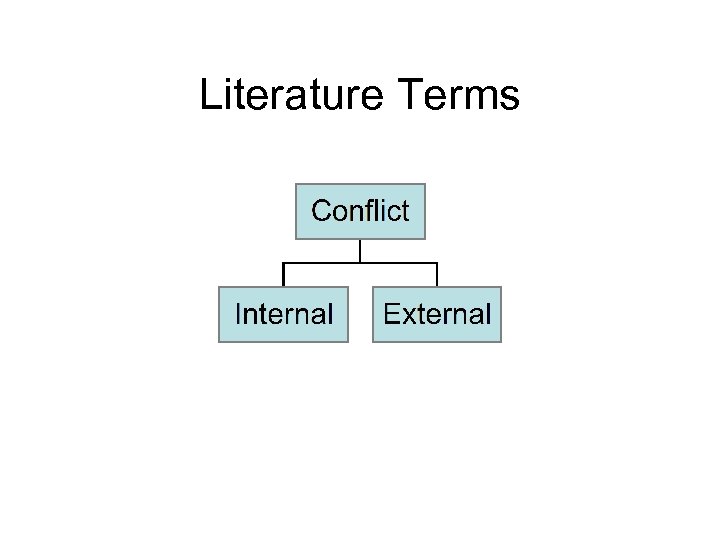 Literature Terms

Conflict

Internal

External